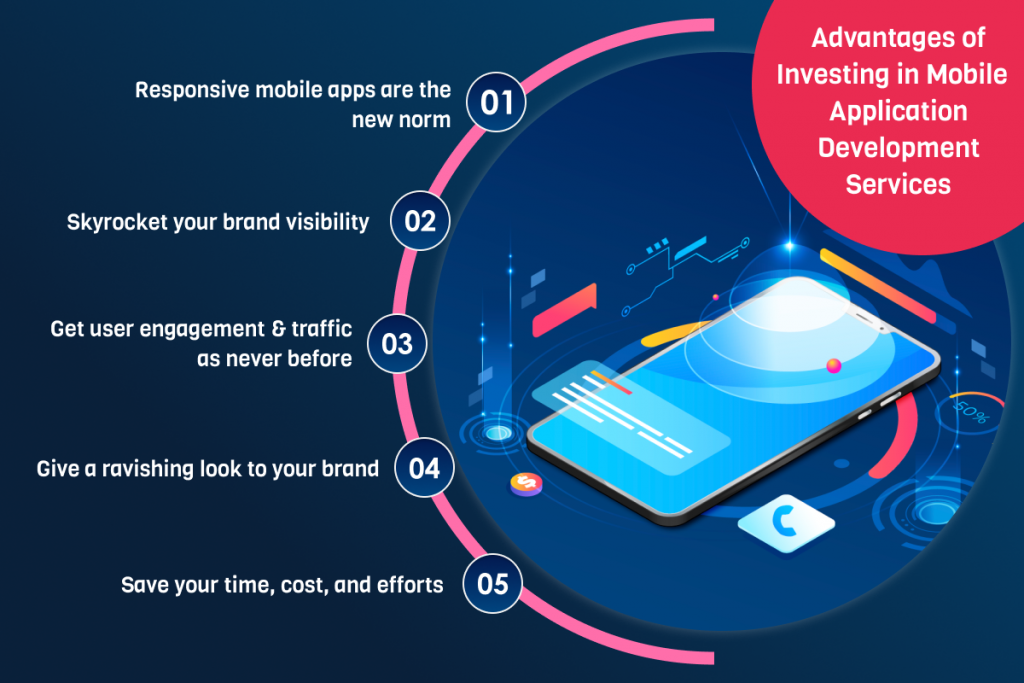 Advantages of Investing in Mobile Application Development Services

Responsive mobile apps are the new norm 01

Skyrocket your brand visibility 02

Get user engagement & traffic as never before 03

Give a ravishing look to your brand 04

Save your time, cost, and efforts 05

50%